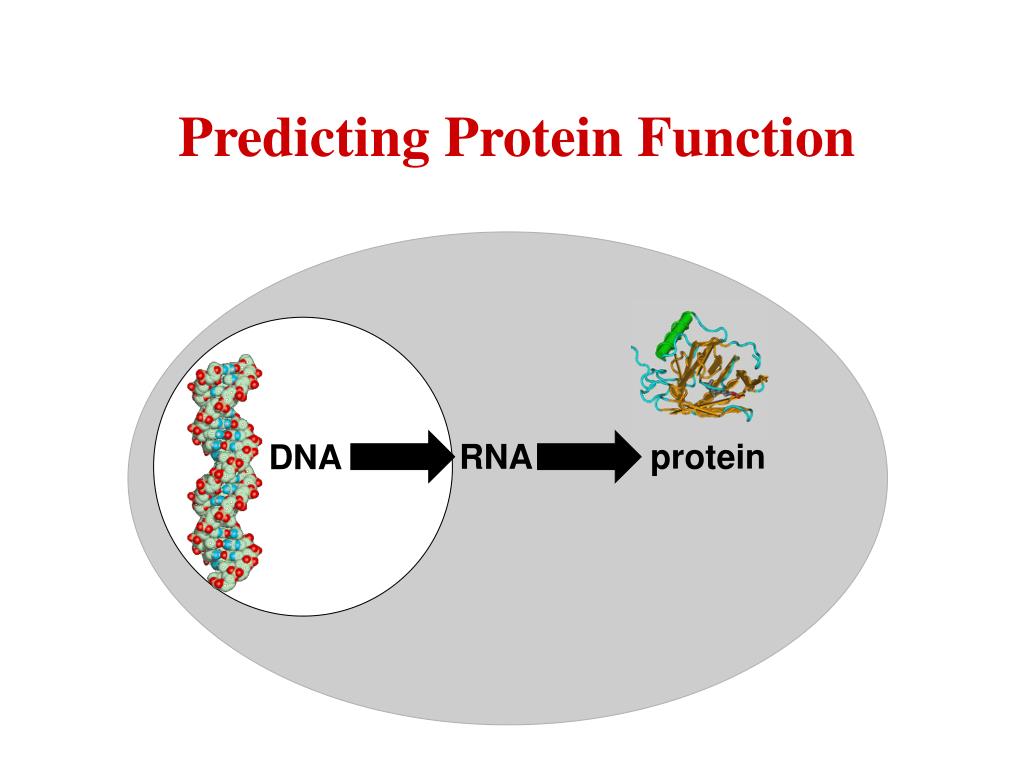 Predicting Protein Function

DNA RNA protein